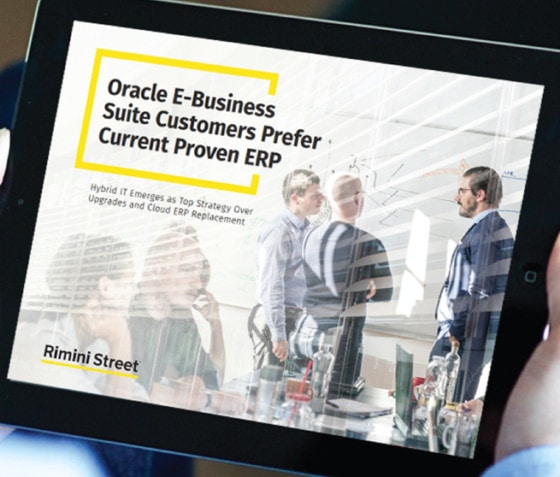 Oracle E-Business Suite Customers Prefer Current Proven ERP

Hybrid IT Emerges as Top Strategy Over Upgrades and Cloud ERP Replacement

Rimini Street